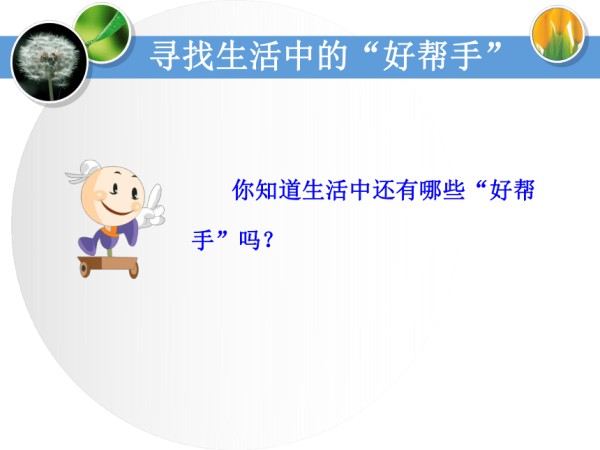 寻找生活中的“好帮手”

你知道生活中还有哪些“好帮手”吗？